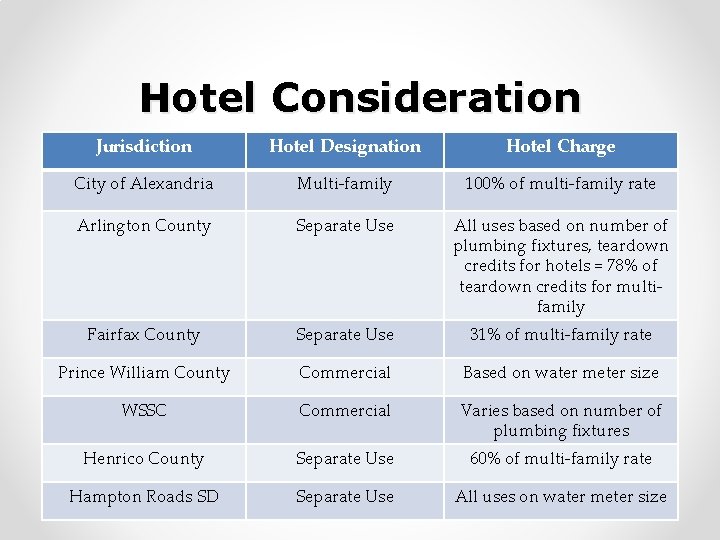 Hotel Consideration

| Jurisdiction | Hotel Designation | Hotel Charge |
|---|---|---|
| City of Alexandria | Multi-family | 100% of multi-family rate |
| Arlington County | Separate Use | All uses based on number of plumbing fixtures, teardown credits for hotels = 78% of teardown credits for multi-family |
| Fairfax County | Separate Use | 31% of multi-family rate |
| Prince William County | Commercial | Based on water meter size |
| WSSC | Commercial | Varies based on number of plumbing fixtures |
| Henrico County | Separate Use | 60% of multi-family rate |
| Hampton Roads SD | Separate Use | All uses on water meter size |